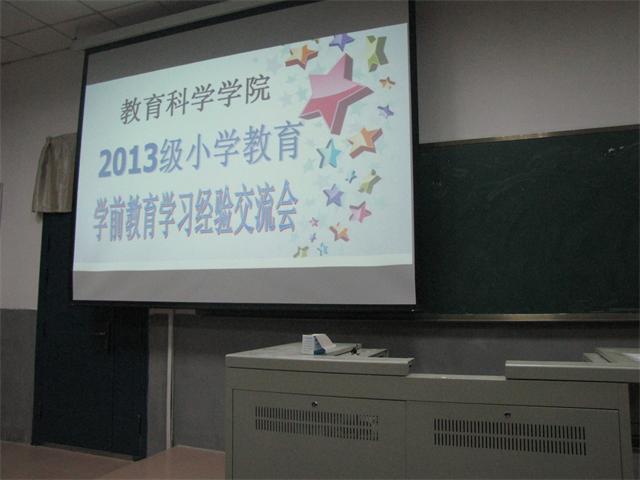 教育科学学院
2013级小学教育
学前教育学习经验交流会